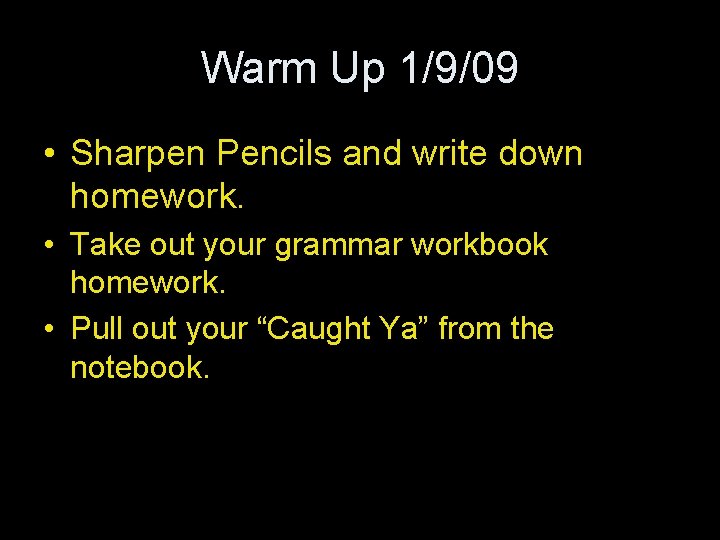 Warm Up 1/9/09

• Sharpen Pencils and write down homework.

• Take out your grammar workbook homework.

• Pull out your “Caught Ya” from the notebook.